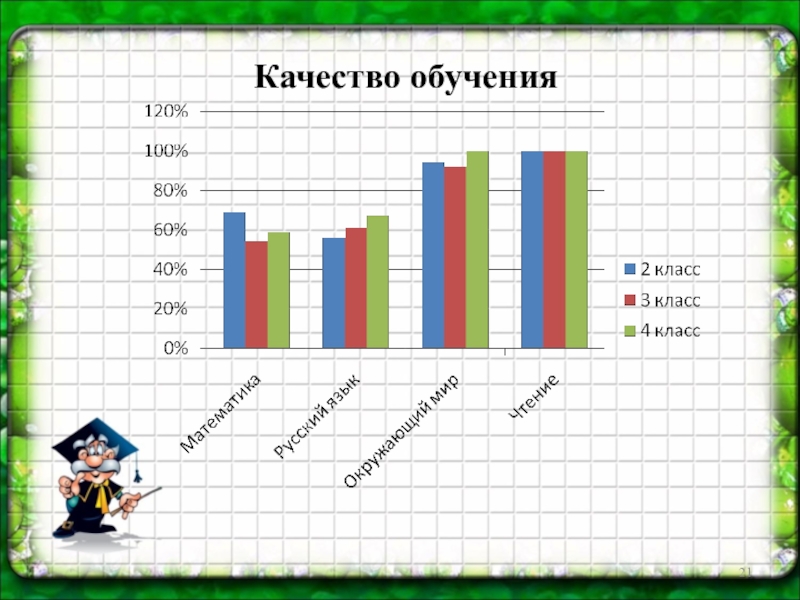 Качество обучения

120%
100%
80%
60%
40%
20%
0%

Математика
Русский язык
Окружающий мир
Чтение

2 класс
3 класс
4 класс

21